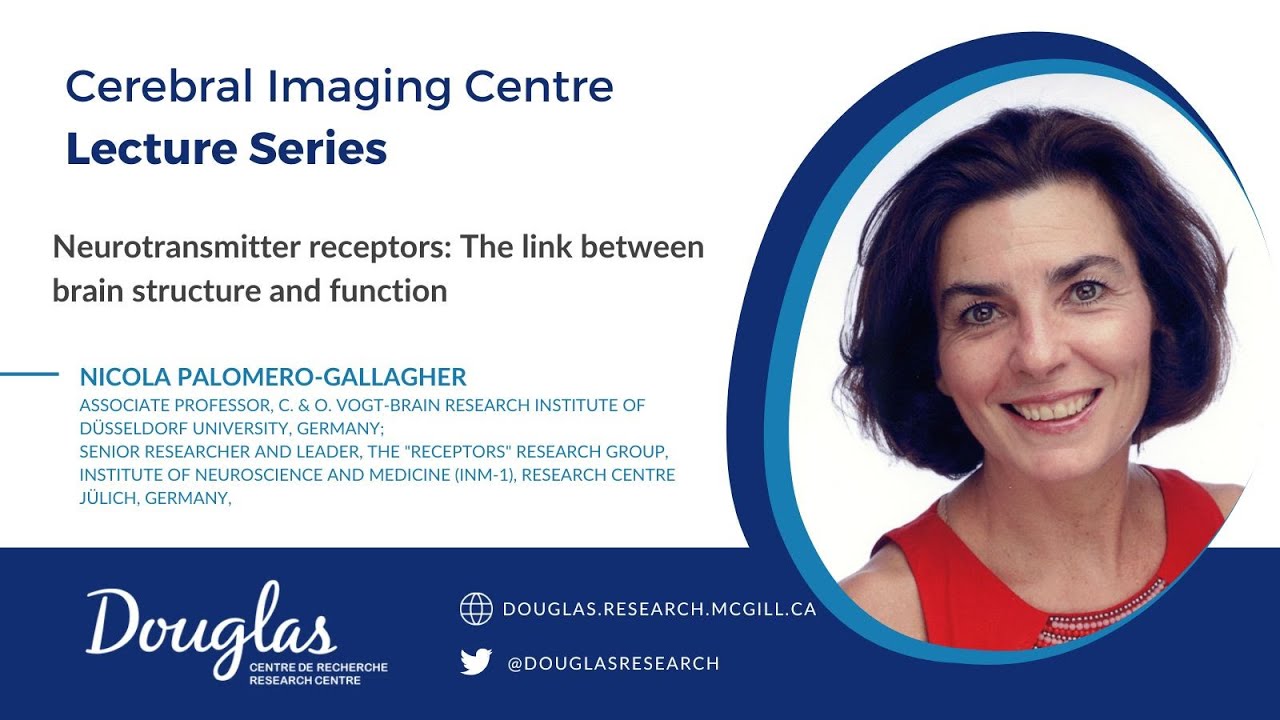 Cerebral Imaging Centre
Lecture Series

Neurotransmitter receptors: The link between brain structure and function

NICOLA PALOMERO-GALLAGHER
ASSOCIATE PROFESSOR, C. & O. VOGT-BRAIN RESEARCH INSTITUTE OF DÜSSELDORF UNIVERSITY, GERMANY;
SENIOR RESEARCHER AND LEADER, THE "RECEPTORS" RESEARCH GROUP, INSTITUTE OF NEUROSCIENCE AND MEDICINE (INM-1), RESEARCH CENTRE JÜLICH, GERMANY,

Douglas
CENTRE DE RECHERCHE
RESEARCH CENTRE

DOUGLAS.RESEARCH.MCGILL.CA

@DOUGLASRESEARCH